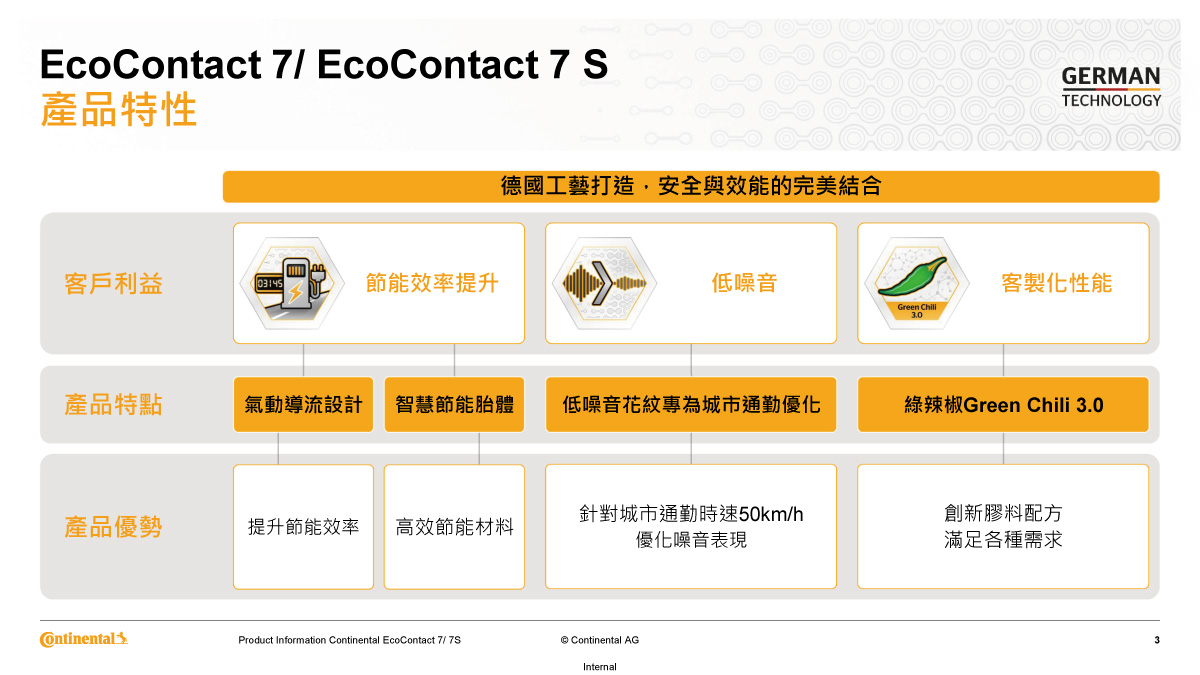 EcoContact 7/ EcoContact 7 S
產品特性

GERMAN
TECHNOLOGY

德國工藝打造，安全與效能的完美結合

客戶利益

03145

節能效率提升

低噪音

Green Chili 3.0

客製化性能

產品特點

氣動導流設計

智慧節能胎體

低噪音花紋專為城市通勤優化

綠辣椒Green Chili 3.0

產品優勢

提升節能效率

高效節能材料

針對城市通勤時速50km/h
優化噪音表現

創新膠料配方
滿足各種需求

Continental

Product Information Continental EcoContact 7/ 7S

© Continental AG

3

Internal